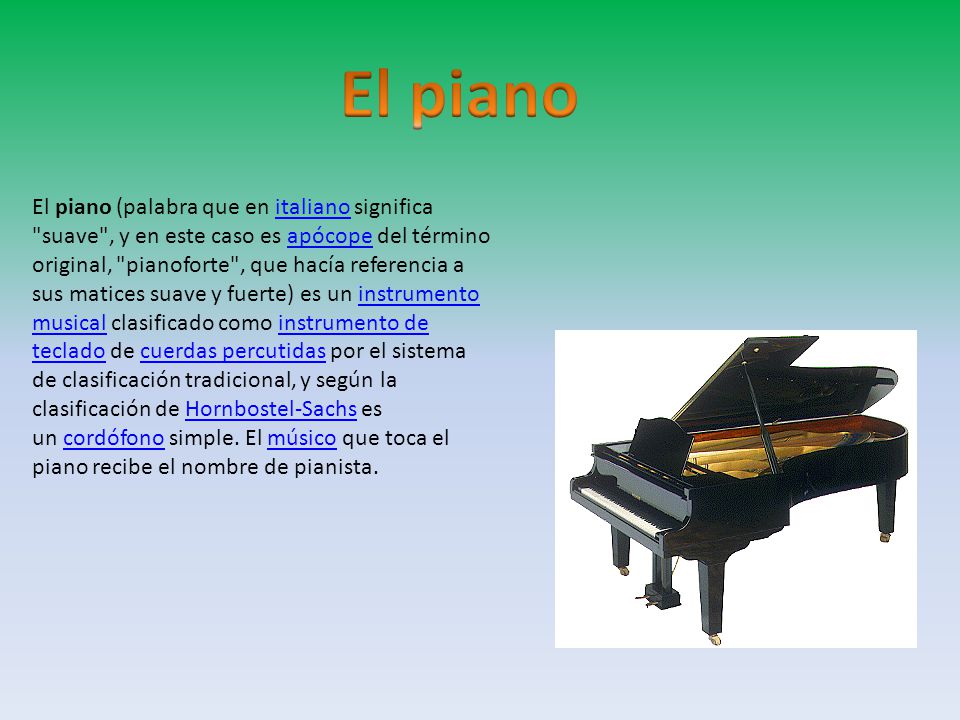 El piano

El piano (palabra que en italiano significa "suave", y en este caso es apócope del término original, "pianoforte", que hacía referencia a sus matices suave y fuerte) es un instrumento musical clasificado como instrumento de teclado de cuerdas percutidas por el sistema de clasificación tradicional, y según la clasificación de Hornbostel-Sachs es un cordófono simple. El músico que toca el piano recibe el nombre de pianista.